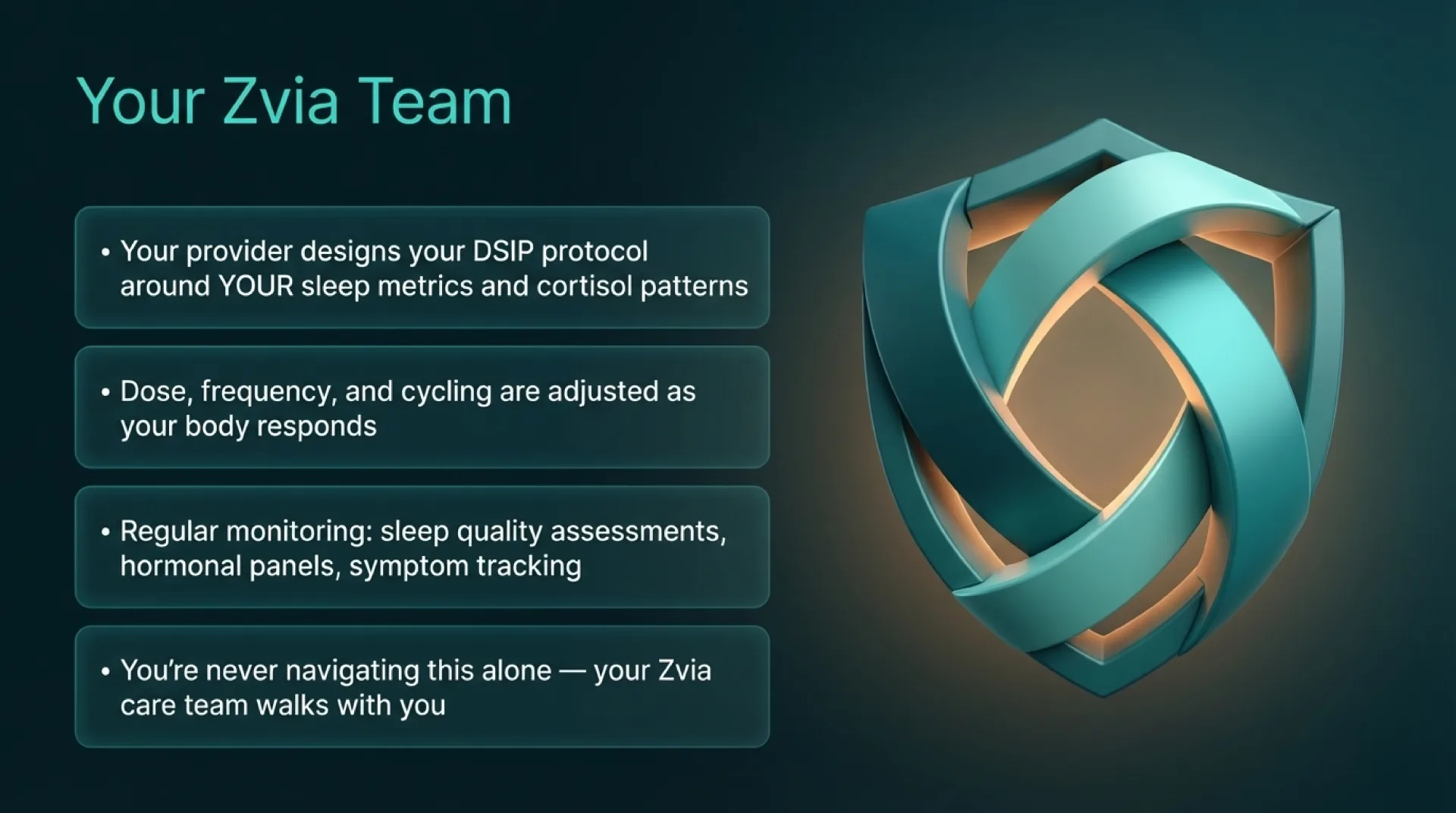 Your Zvia Team

• Your provider designs your DSIP protocol around YOUR sleep metrics and cortisol patterns

• Dose, frequency, and cycling are adjusted as your body responds

• Regular monitoring: sleep quality assessments, hormonal panels, symptom tracking

• You're never navigating this alone — your Zvia care team walks with you